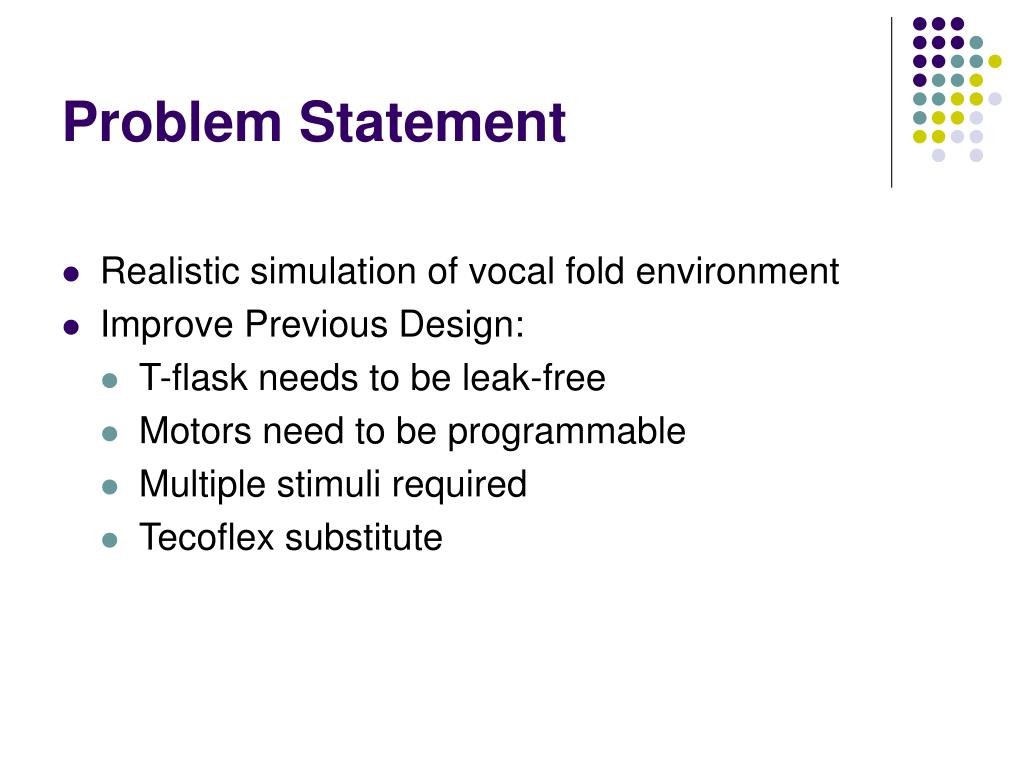 Problem Statement

- Realistic simulation of vocal fold environment
- Improve Previous Design:
  - T-flask needs to be leak-free
  - Motors need to be programmable
  - Multiple stimuli required
  - Tecoflex substitute